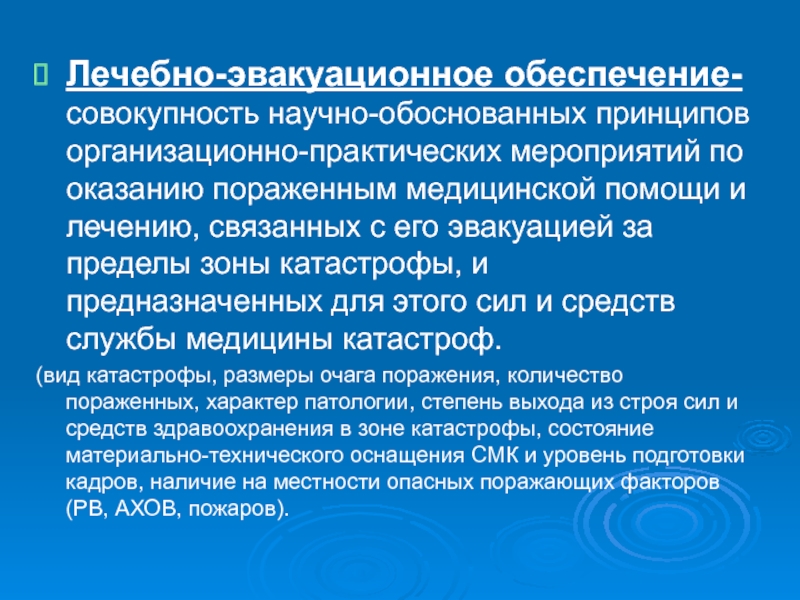 Лечебно-эвакуационное обеспечение- совокупность научно-обоснованных принципов организационно-практических мероприятий по оказанию пораженным медицинской помощи и лечению, связанных с его эвакуацией за пределы зоны катастрофы, и предназначенных для этого сил и средств службы медицины катастроф.

(вид катастрофы, размеры очага поражения, количество пораженных, характер патологии, степень выхода из строя сил и средств здравоохранения в зоне катастрофы, состояние материально-технического оснащения СМК и уровень подготовки кадров, наличие на местности опасных поражающих факторов (РВ, АХОВ, пожаров).